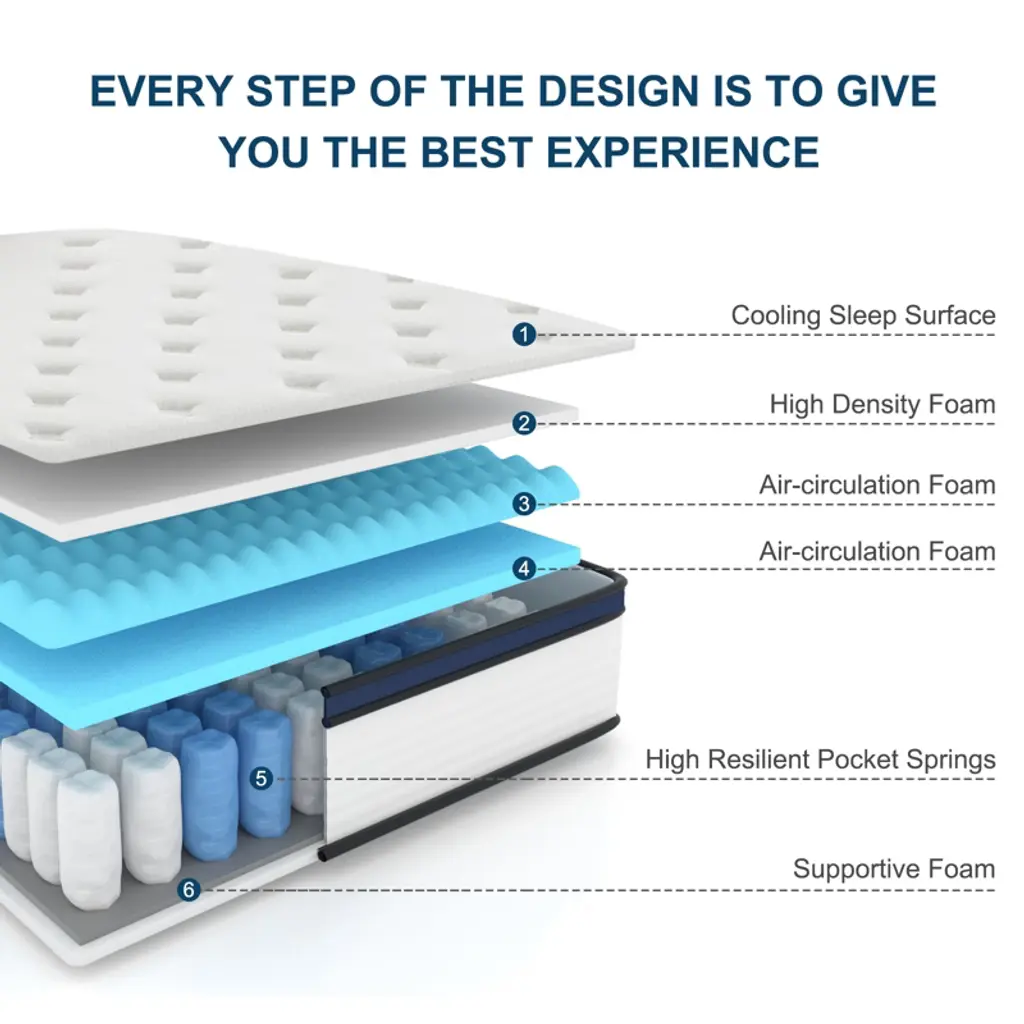 EVERY STEP OF THE DESIGN IS TO GIVE YOU THE BEST EXPERIENCE

1 Cooling Sleep Surface

2 High Density Foam

3 Air-circulation Foam

4 Air-circulation Foam

5 High Resilient Pocket Springs

6 Supportive Foam